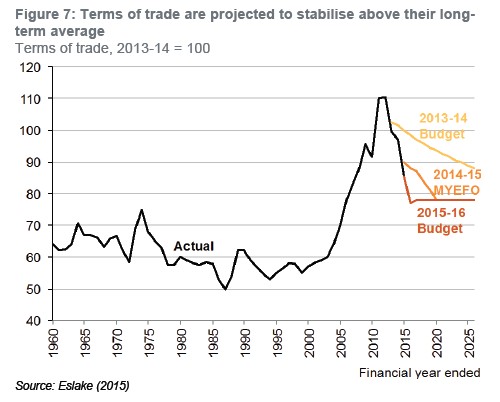 Figure 7: Terms of trade are projected to stabilise above their long-term average

Terms of trade, 2013-14 = 100

120
110
100
90
80
70
60
50
40

2013-14 Budget

2014-15 MYEFO

2015-16 Budget

Actual

1960
1965
1970
1975
1980
1985
1990
1995
2000
2005
2010
2015
2020
2025

Financial year ended

Source: Eslake (2015)